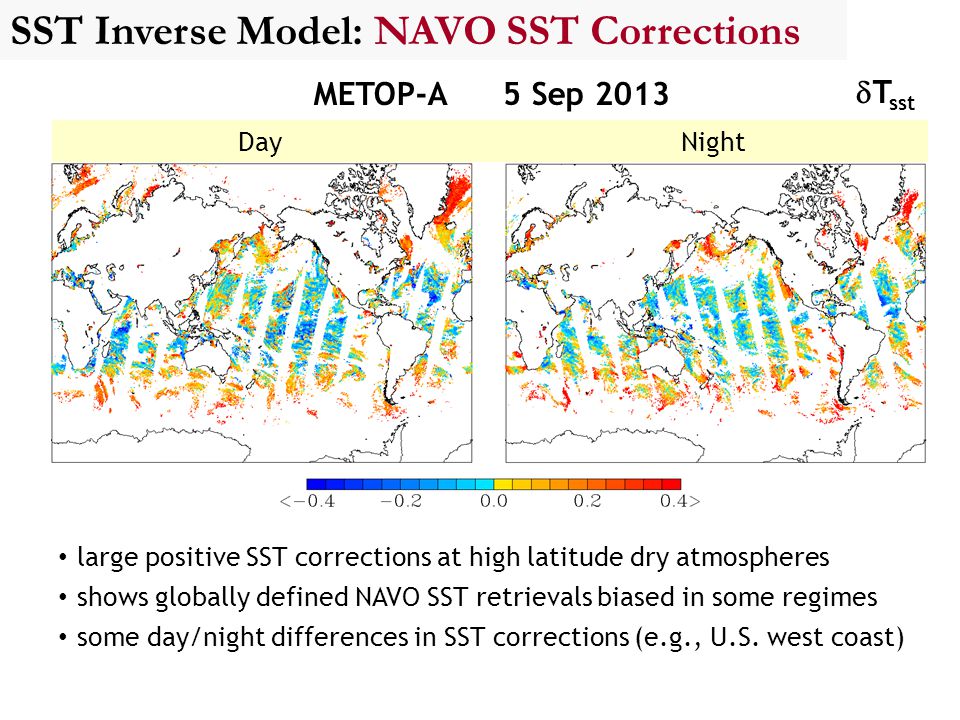 SST Inverse Model: NAVO SST Corrections

METOP-A 5 Sep 2013 $\delta T_{sst}$

Day

Night

<−0.4 −0.2 0.0 0.2 0.4>

• large positive SST corrections at high latitude dry atmospheres
• shows globally defined NAVO SST retrievals biased in some regimes
• some day/night differences in SST corrections (e.g., U.S. west coast)